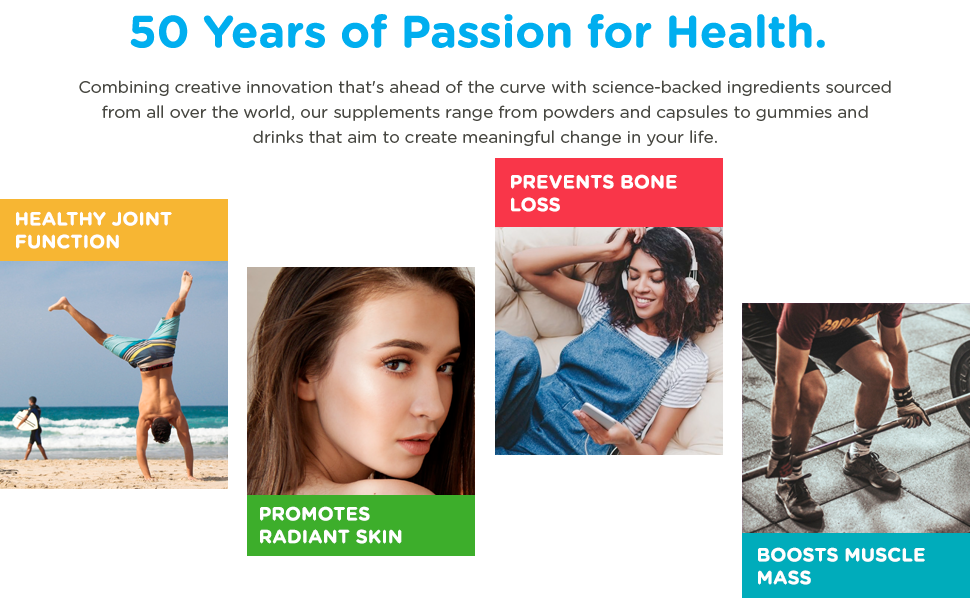 50 Years of Passion for Health.

Combining creative innovation that's ahead of the curve with science-backed ingredients sourced from all over the world, our supplements range from powders and capsules to gummies and drinks that aim to create meaningful change in your life.

HEALTHY JOINT FUNCTION

PROMOTES RADIANT SKIN

PREVENTS BONE LOSS

BOOSTS MUSCLE MASS